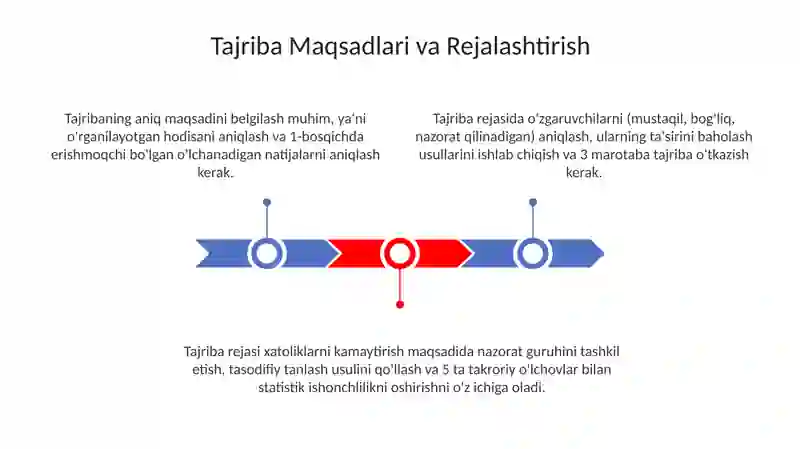 Tajriba Maqsadlari va Rejalashtirish

Tajribaning aniq maqsadini belgilash muhim, ya'ni o'rganilayotgan hodisani aniqlash va 1-bosqichda erishmoqchi bo'lgan o'lchanadigan natijalarni aniqlash kerak.

Tajriba rejasida o'zgaruvchilarni (mustaqil, bog'liq, nazorat qilinadigan) aniqlash, ularning ta'sirini baholash usullarini ishlab chiqish va 3 marotaba tajriba o'tkazish kerak.

Tajriba rejasi xatoliklarni kamaytirish maqsadida nazorat guruhini tashkil etish, tasodifiy tanlash usulini qo'llash va 5 ta takroriy o'lchovlar bilan statistik ishonchlilikni oshirishni o'z ichiga oladi.